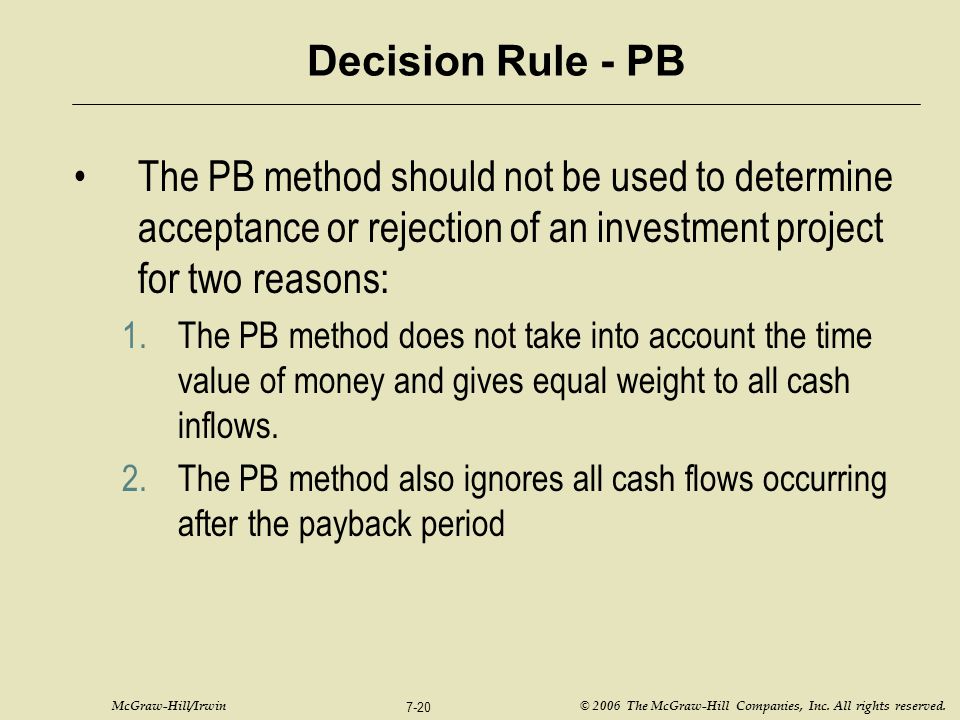 Decision Rule - PB

• The PB method should not be used to determine acceptance or rejection of an investment project for two reasons:

1. The PB method does not take into account the time value of money and gives equal weight to all cash inflows.

2. The PB method also ignores all cash flows occurring after the payback period

McGraw-Hill/Irwin

7-20

© 2006 The McGraw-Hill Companies, Inc. All rights reserved.